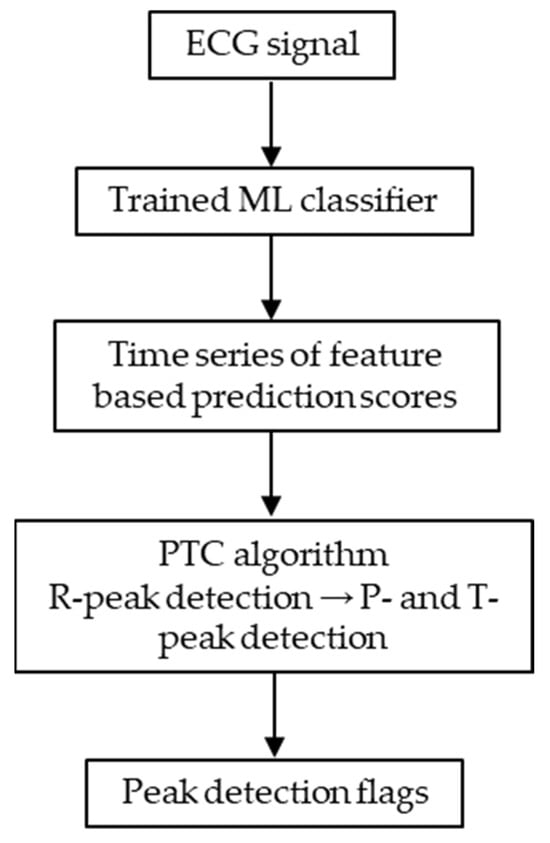 ECG signal

Trained ML classifier

Time series of feature based prediction scores

PTC algorithm
R-peak detection → P- and T-peak detection

Peak detection flags